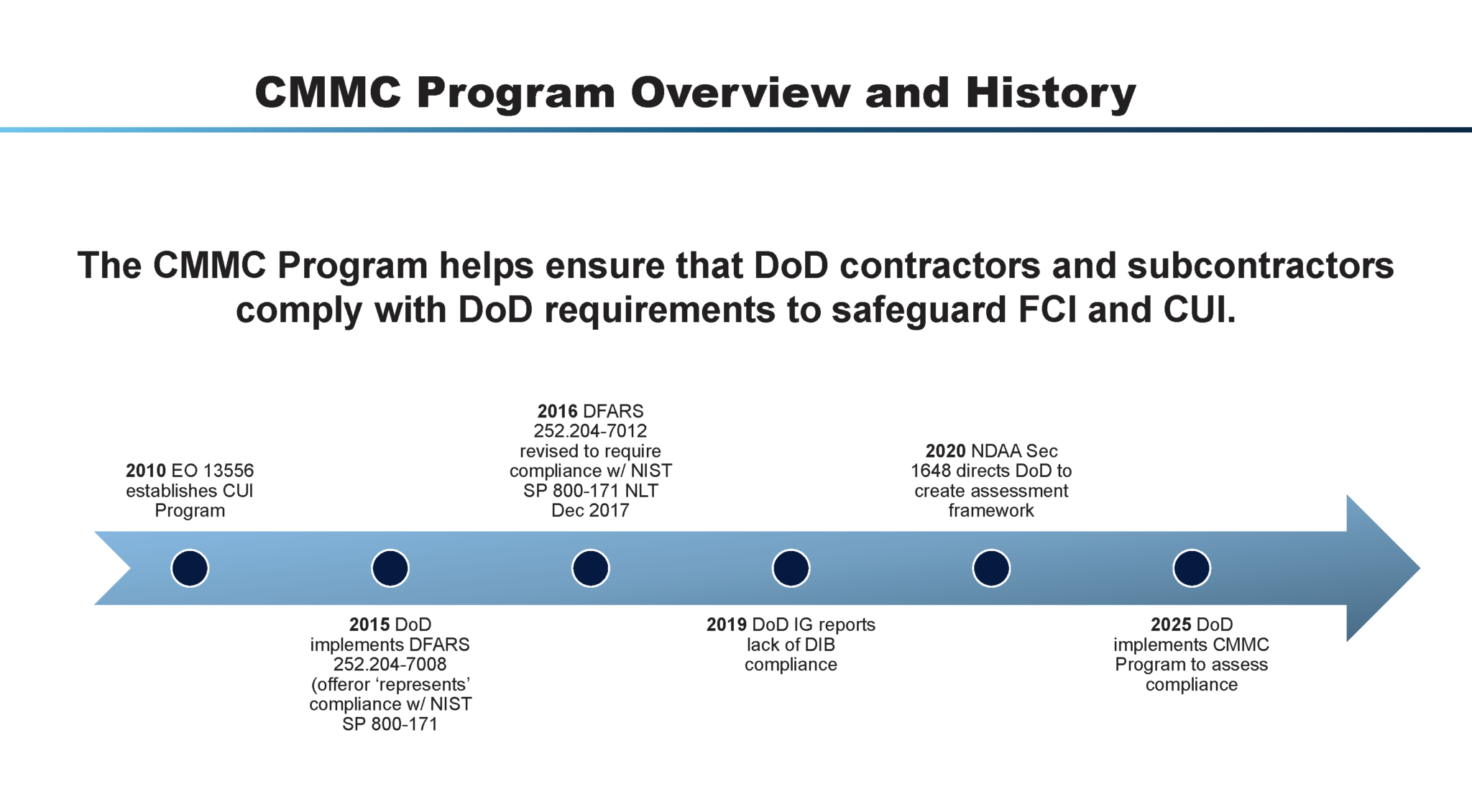 CMMC Program Overview and History

The CMMC Program helps ensure that DoD contractors and subcontractors comply with DoD requirements to safeguard FCI and CUI.

2010 EO 13556 establishes CUI Program

2015 DoD implements DFARS 252.204-7008 (offeror ‘represents’ compliance w/ NIST SP 800-171

2016 DFARS 252.204-7012 revised to require compliance w/ NIST SP 800-171 NLT Dec 2017

2019 DoD IG reports lack of DIB compliance

2020 NDAA Sec 1648 directs DoD to create assessment framework

2025 DoD implements CMMC Program to assess compliance